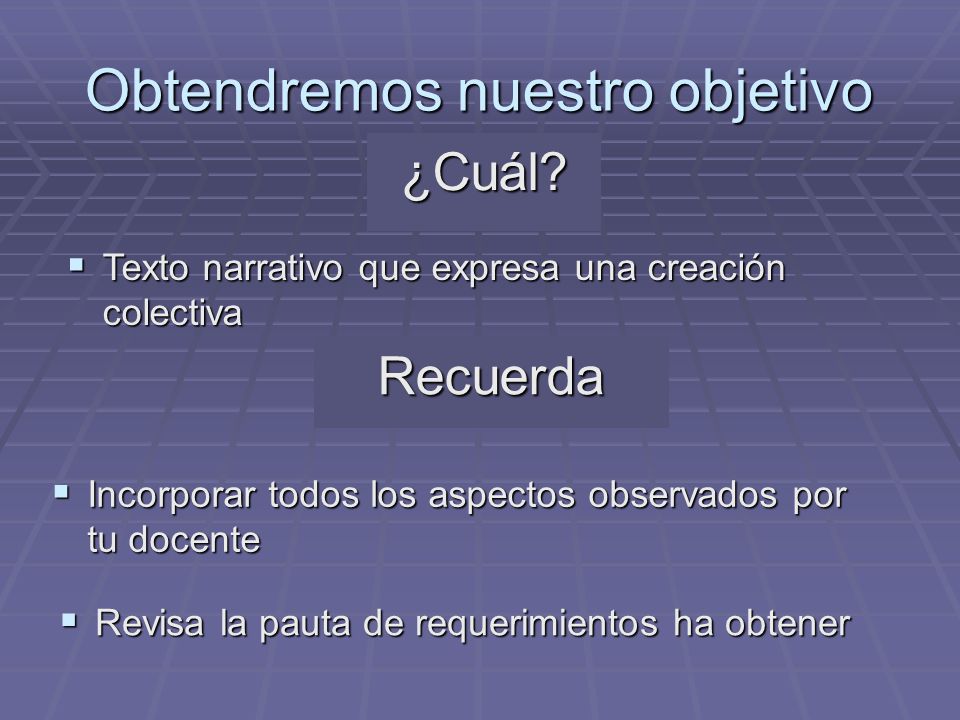 Obtendremos nuestro objetivo

¿Cuál?

▪ Texto narrativo que expresa una creación colectiva

Recuerda

▪ Incorporar todos los aspectos observados por tu docente

▪ Revisa la pauta de requerimientos ha obtener